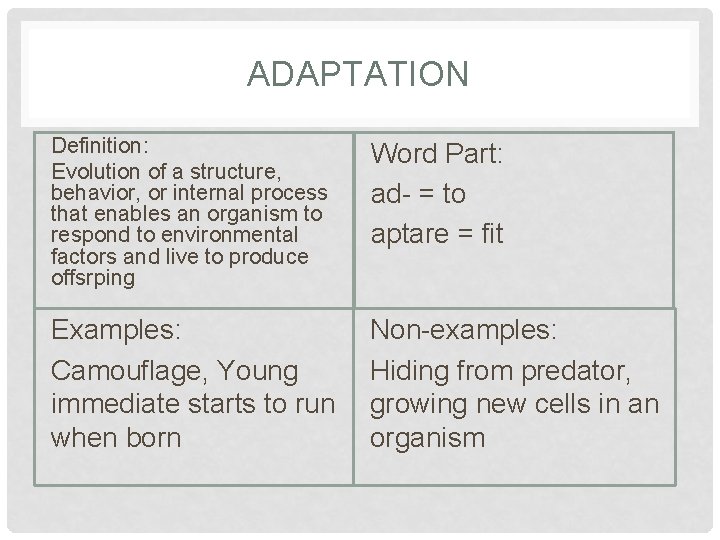 ADAPTATION

| Definition: Evolution of a structure, behavior, or internal process that enables an organism to respond to environmental factors and live to produce offsrping | Word Part: ad- = to aptare = fit |
|---|---|
| Examples: Camouflage, Young immediate starts to run when born | Non-examples: Hiding from predator, growing new cells in an organism |